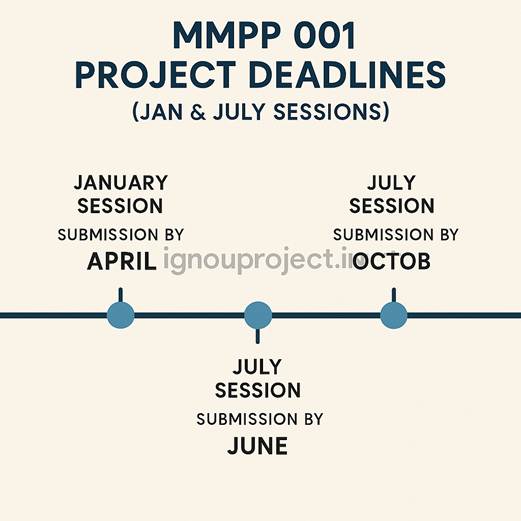 MMPP 001
PROJECT DEADLINES
(JAN & JULY SESSIONS)

JANUARY SESSION
SUBMISSION BY
APRIL

ignouproject.in

JULY SESSION
SUBMISSION BY
OCTOB

JULY SESSION
SUBMISSION BY
JUNE